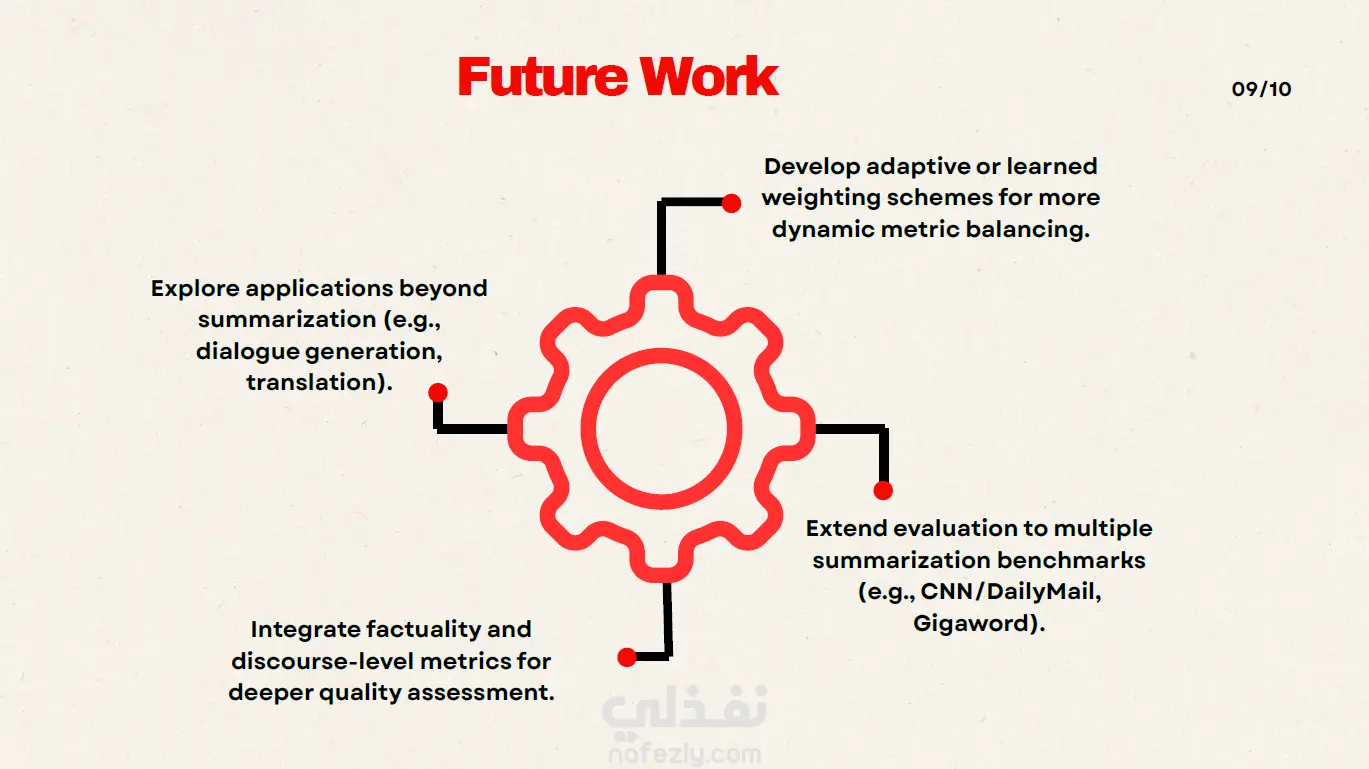 Future Work

09/10

Develop adaptive or learned weighting schemes for more dynamic metric balancing.

Explore applications beyond summarization (e.g., dialogue generation, translation).

Extend evaluation to multiple summarization benchmarks (e.g., CNN/DailyMail, Gigaword).

Integrate factuality and discourse-level metrics for deeper quality assessment.

نفذلي
nafezly.com